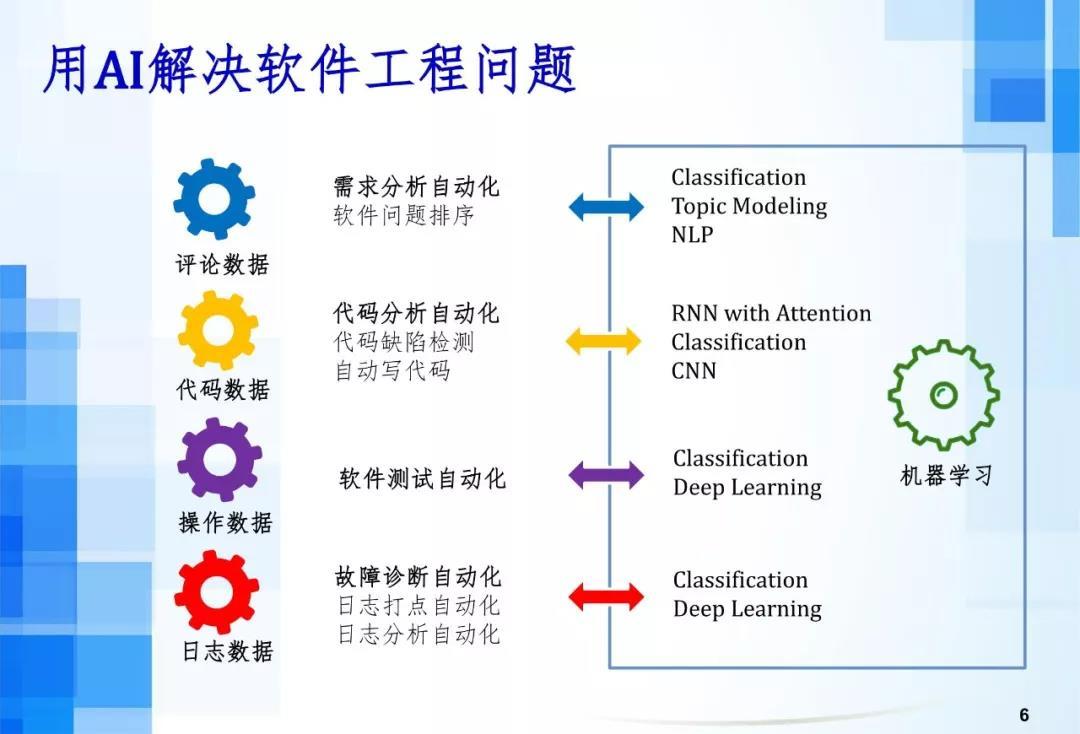 用AI解决软件工程问题

评论数据

需求分析自动化
软件问题排序

Classification
Topic Modeling
NLP

代码数据

代码分析自动化
代码缺陷检测
自动写代码

RNN with Attention
Classification
CNN

操作数据

软件测试自动化

Classification
Deep Learning

日志数据

故障诊断自动化
日志打点自动化
日志分析自动化

Classification
Deep Learning

机器学习

6